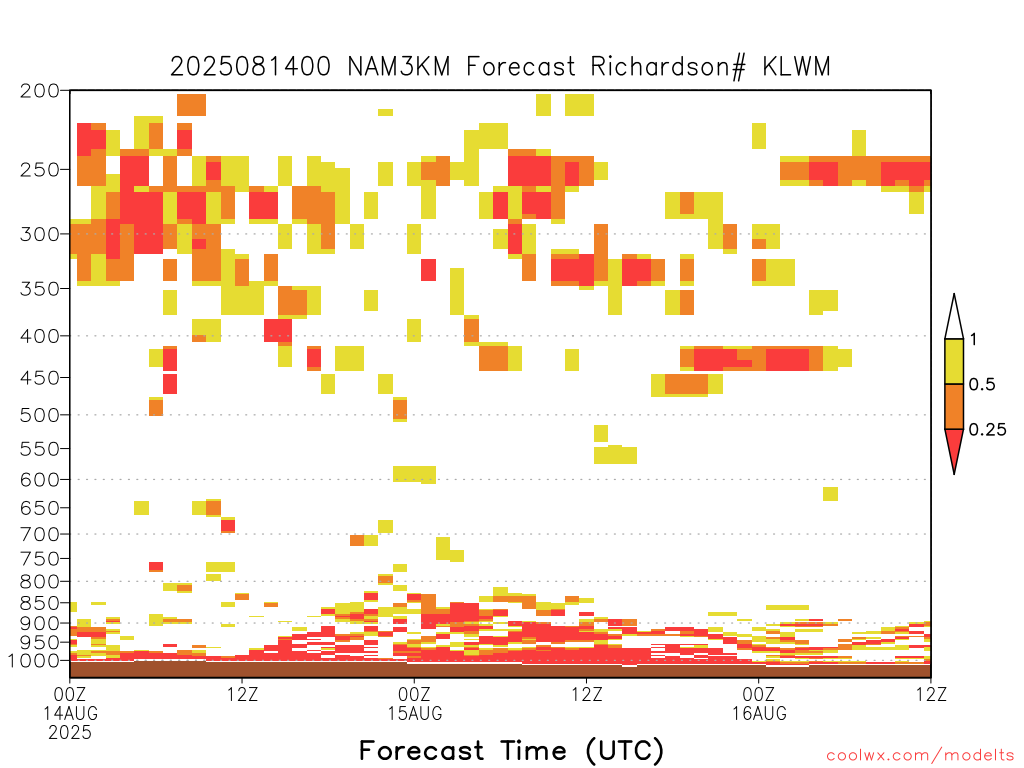 2025081400 NAM3KM Forecast Richardson# KLWM

200
250
300
350
400
450
500
550
600
650
700
750
800
850
900
950
1000

1
0.5
0.25

00Z
14AUG
2025
12Z
00Z
15AUG
12Z
00Z
16AUG
12Z

Forecast Time (UTC)

coolwx.com/modelts